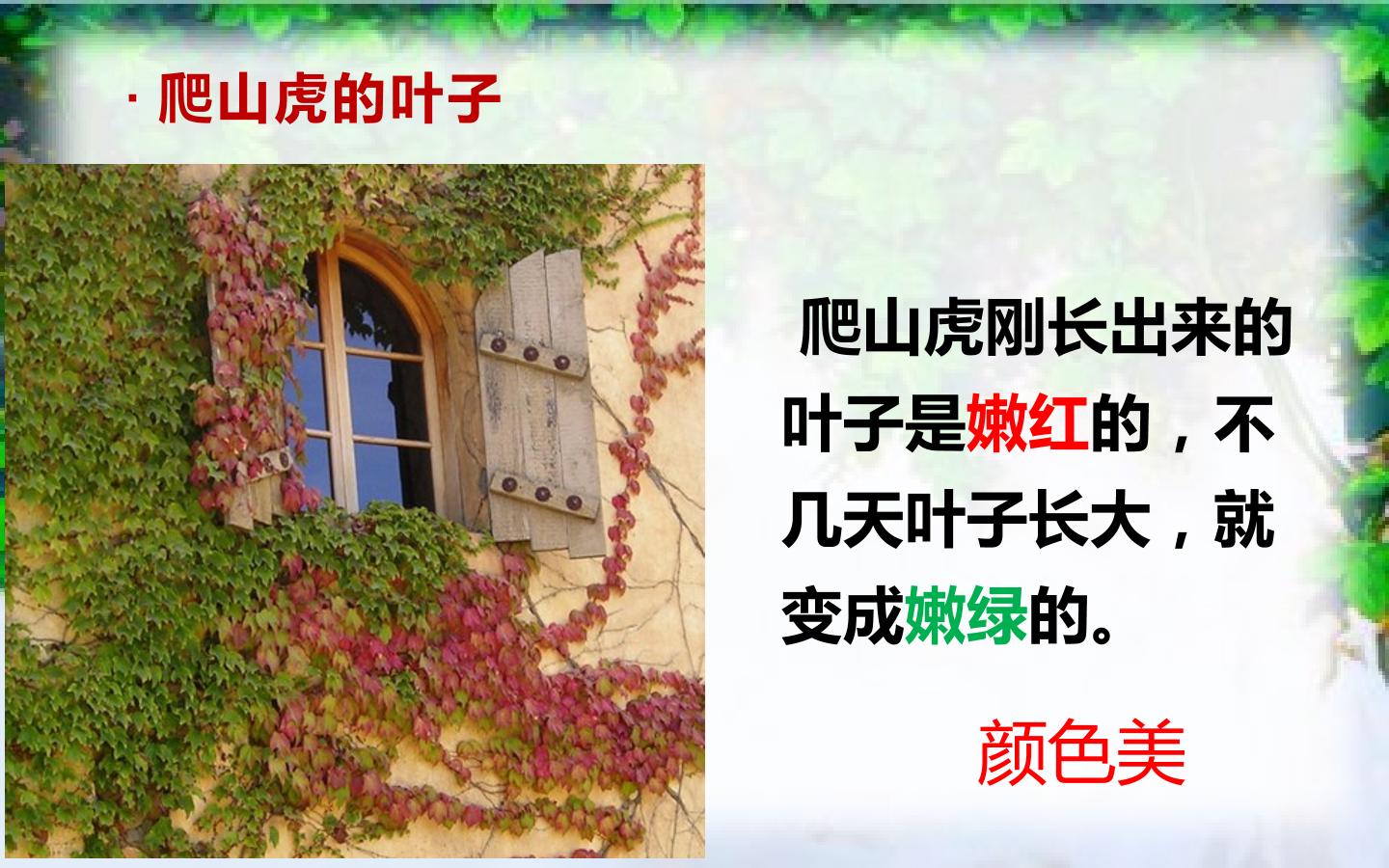 · 爬山虎的叶子

爬山虎刚长出来的叶子是嫩红的，不几天叶子长大，就变成嫩绿的。

颜色美